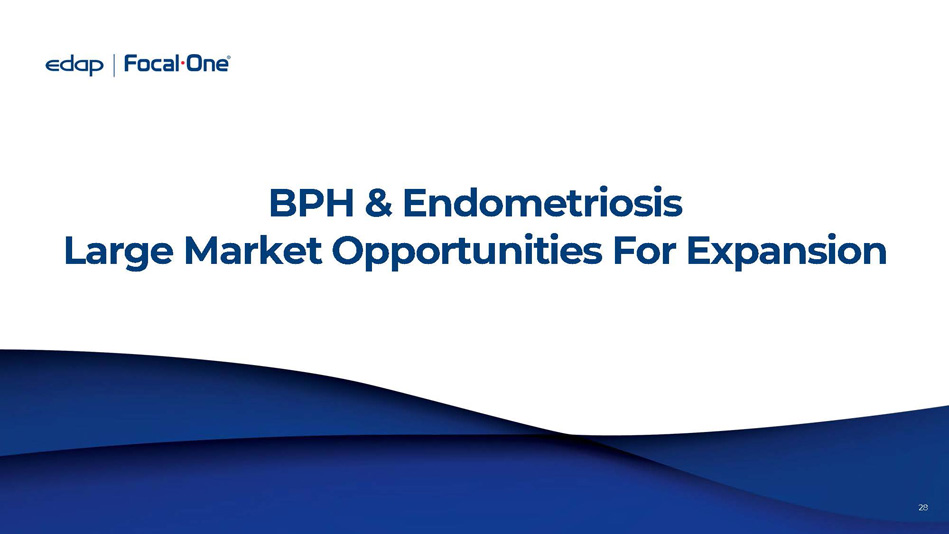 edap | Focal·One®

BPH & Endometriosis
Large Market Opportunities For Expansion

28